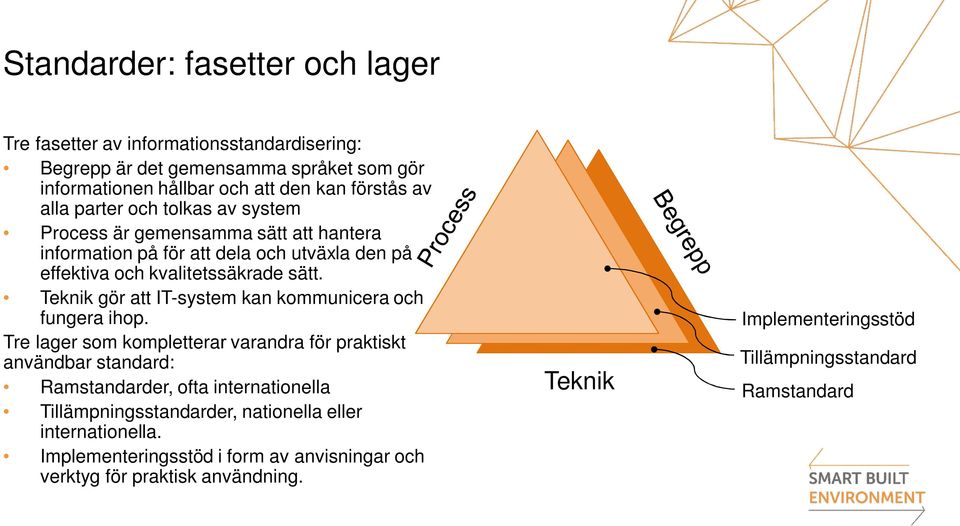 Standarder: fasetter och lager

Tre fasetter av informationsstandardisering:
• Begrepp är det gemensamma språket som gör informationen hållbar och att den kan förstås av alla parter och tolkas av system
• Process är gemensamma sätt att hantera information på för att dela och utväxla den på effektiva och kvalitetssäkrade sätt.
• Teknik gör att IT-system kan kommunicera och fungera ihop.
Tre lager som kompletterar varandra för praktiskt användbar standard:
• Ramstandarder, ofta internationella
• Tillämpningsstandarder, nationella eller internationella.
• Implementeringsstöd i form av anvisningar och verktyg för praktisk användning.

Process
Begrepp
Teknik
Implementeringsstöd
Tillämpningsstandard
Ramstandard

SMART BUILT ENVIRONMENT